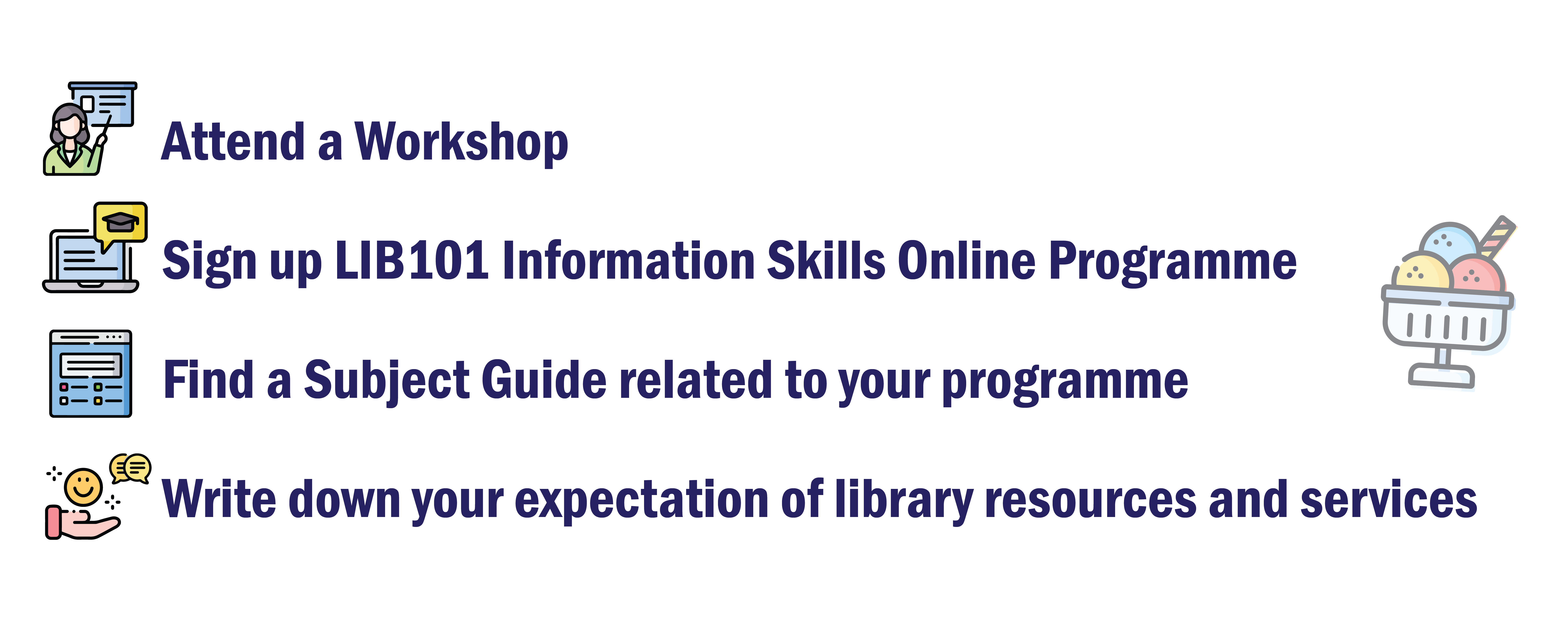 Attend a Workshop

Sign up LIB101 Information Skills Online Programme

Find a Subject Guide related to your programme

Write down your expectation of library resources and services